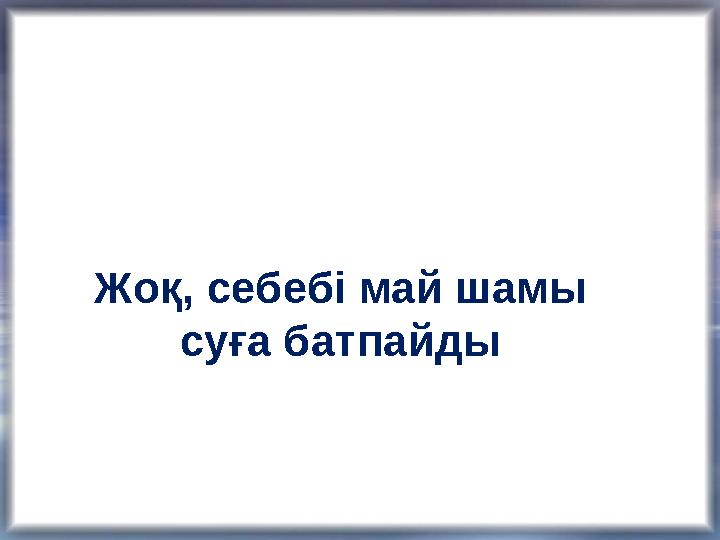 Жоқ, себебі май шамы суға батпайды